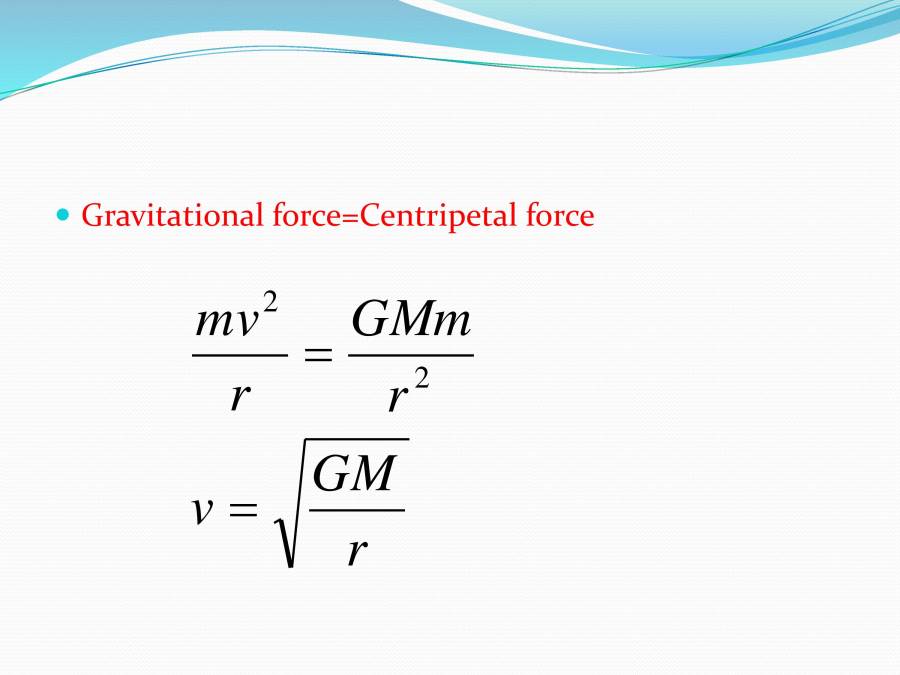 Gravitational force=Centripetal force

$\frac{mv^2}{r} = \frac{GMm}{r^2}$

$v = \sqrt{\frac{GM}{r}}$